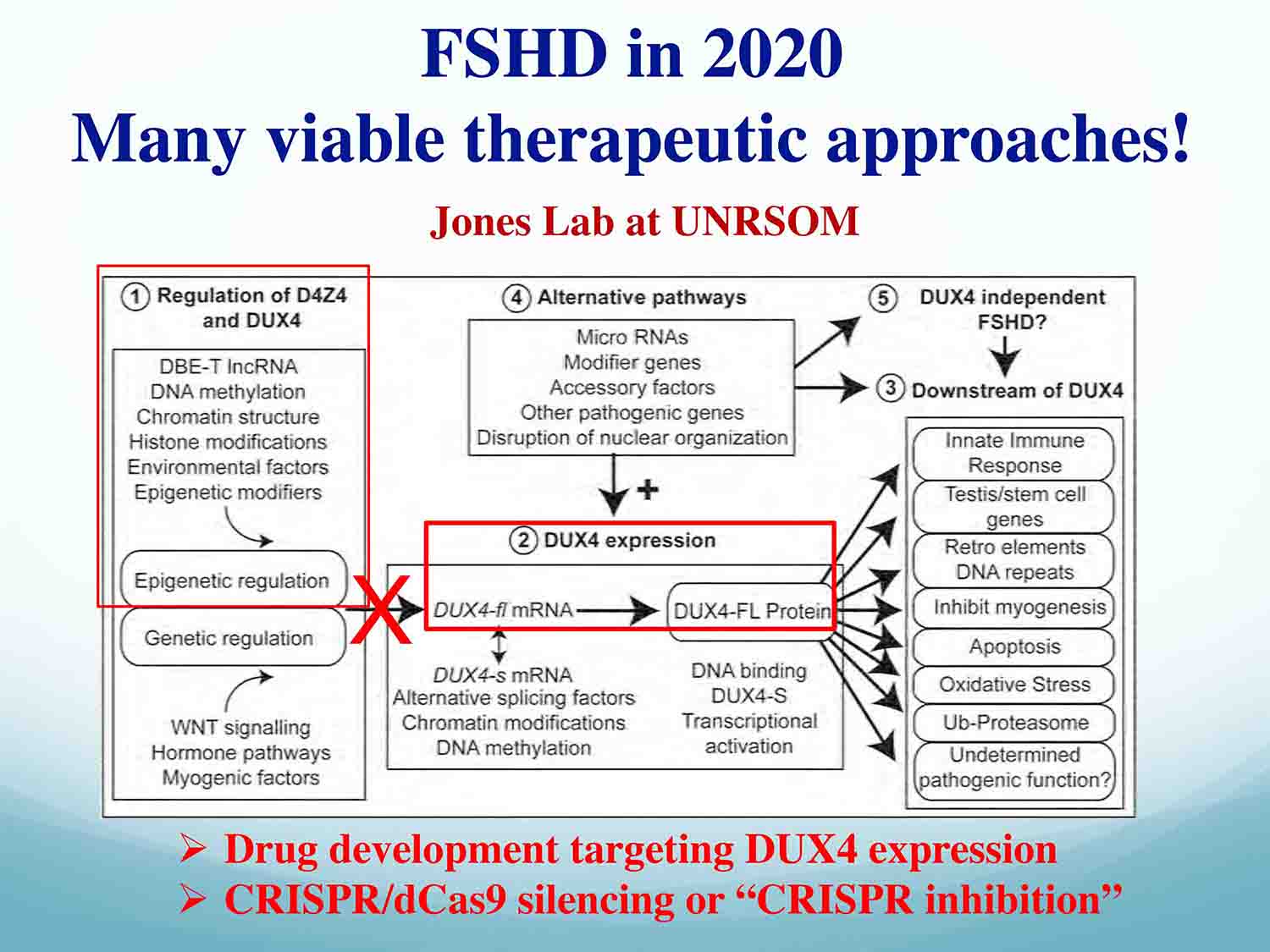 FSHD in 2020
Many viable therapeutic approaches!

Jones Lab at UNRSOM

1 Regulation of D4Z4 and DUX4

DBE-T lncRNA
DNA methylation
Chromatin structure
Histone modifications
Environmental factors
Epigenetic modifiers

Epigenetic regulation

Genetic regulation

WNT signalling
Hormone pathways
Myogenic factors

4 Alternative pathways

Micro RNAs
Modifier genes
Accessory factors
Other pathogenic genes
Disruption of nuclear organization

+

2 DUX4 expression

X

DUX4-fl mRNA

DUX4-FL Protein

DUX4-s mRNA
Alternative splicing factors
Chromatin modifications
DNA methylation

DNA binding
DUX4-S
Transcriptional activation

5 DUX4 independent FSHD?

3 Downstream of DUX4

Innate Immune Response
Testis/stem cell genes
Retro elements DNA repeats
Inhibit myogenesis
Apoptosis
Oxidative Stress
Ub-Proteasome
Undetermined pathogenic function?

➢ Drug development targeting DUX4 expression
➢ CRISPR/dCas9 silencing or “CRISPR inhibition”